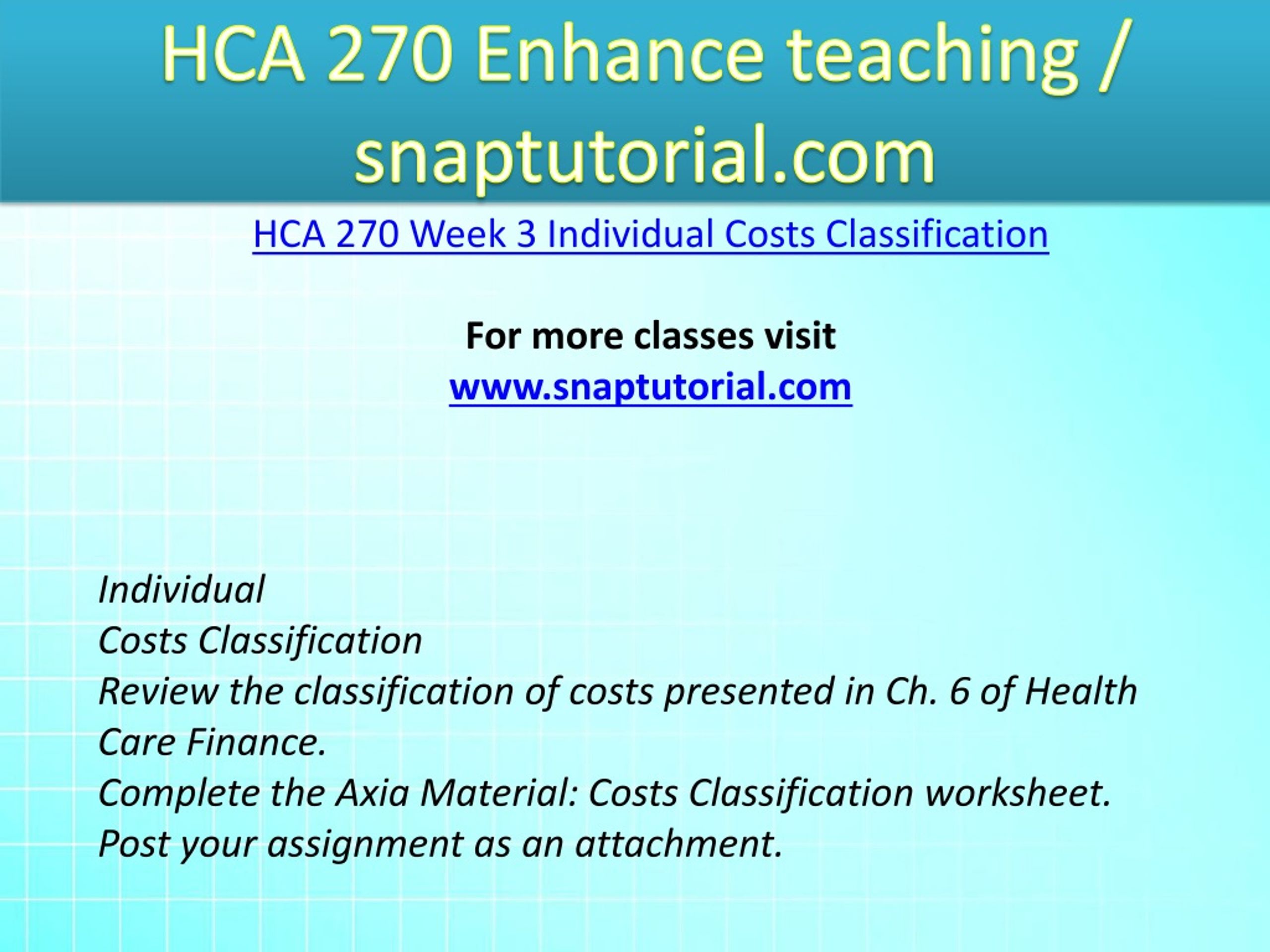 HCA 270 Enhance teaching / snaptutorial.com

HCA 270 Week 3 Individual Costs Classification

For more classes visit
www.snaptutorial.com

Individual
Costs Classification
Review the classification of costs presented in Ch. 6 of Health Care Finance.
Complete the Axia Material: Costs Classification worksheet.
Post your assignment as an attachment.